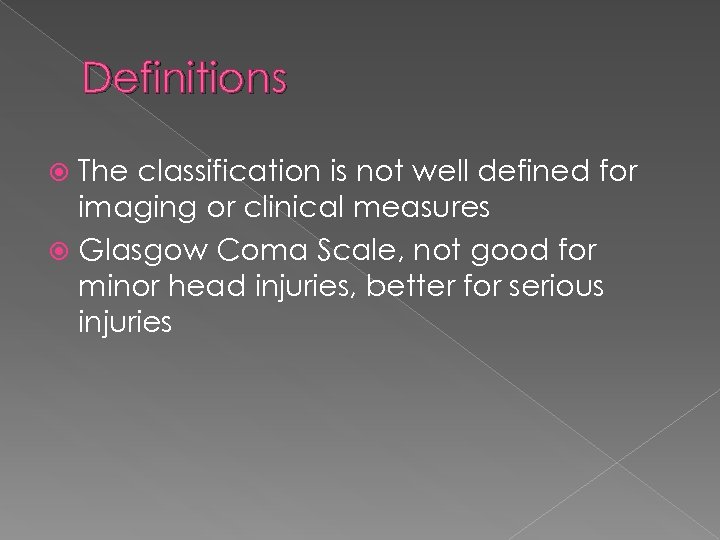 Definitions

The classification is not well defined for imaging or clinical measures

Glasgow Coma Scale, not good for minor head injuries, better for serious injuries